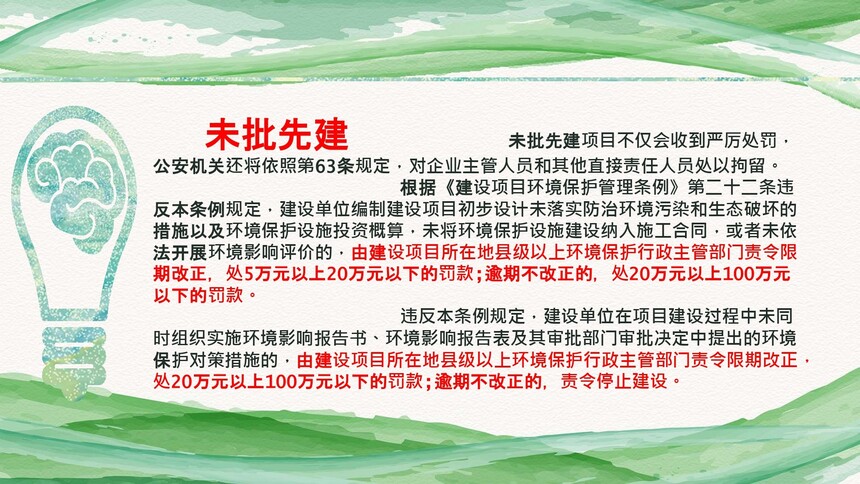 未批先建

未批先建项目不仅会收到严厉处罚，公安机关还将依照第63条规定，对企业主管人员和其他直接责任人员处以拘留。

根据《建设项目环境保护管理条例》第二十二条违反本条例规定，建设单位编制建设项目初步设计未落实防治环境污染和生态破坏的措施以及环境保护设施投资概算，未将环境保护设施建设纳入施工合同，或者未依法开展环境影响评价的，由建设项目所在地县级以上环境保护行政主管部门责令限期改正，处5万元以上20万元以下的罚款；逾期不改正的，处20万元以上100万元以下的罚款。

违反本条例规定，建设单位在项目建设过程中未同时组织实施环境影响报告书、环境影响报告表及其审批部门审批决定中提出的环境保护对策措施的，由建设项目所在地县级以上环境保护行政主管部门责令限期改正，处20万元以上100万元以下的罚款；逾期不改正的，责令停止建设。